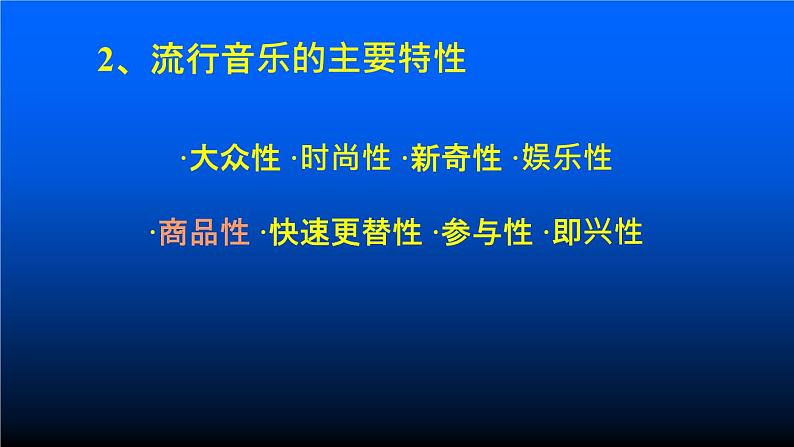 2、流行音乐的主要特性

·大众性 ·时尚性 ·新奇性 ·娱乐性

·商品性 ·快速更替性 ·参与性 ·即兴性